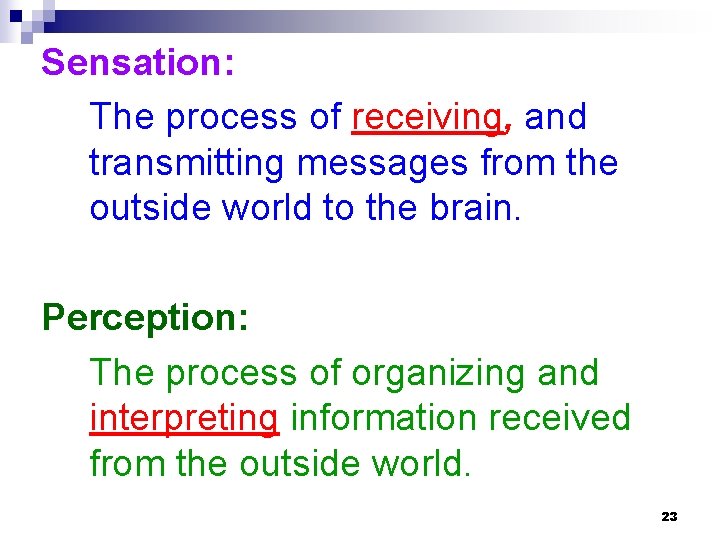 Sensation:

The process of receiving, and transmitting messages from the outside world to the brain.

Perception:

The process of organizing and interpreting information received from the outside world.

23